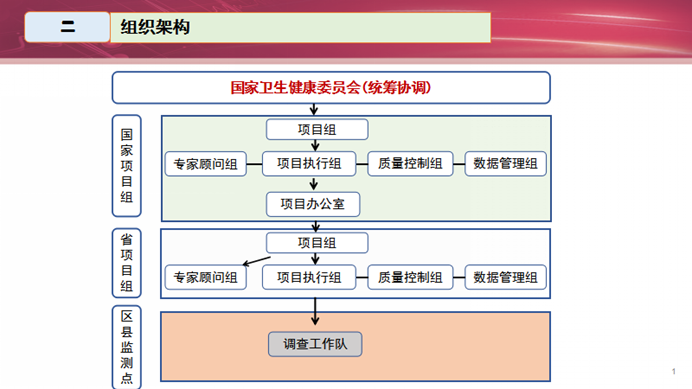 二

组织架构

国家卫生健康委员会(统筹协调)

国家项目组

项目组

专家顾问组

项目执行组

质量控制组

数据管理组

项目办公室

省项目组

项目组

专家顾问组

项目执行组

质量控制组

数据管理组

区县监测点

调查工作队

1